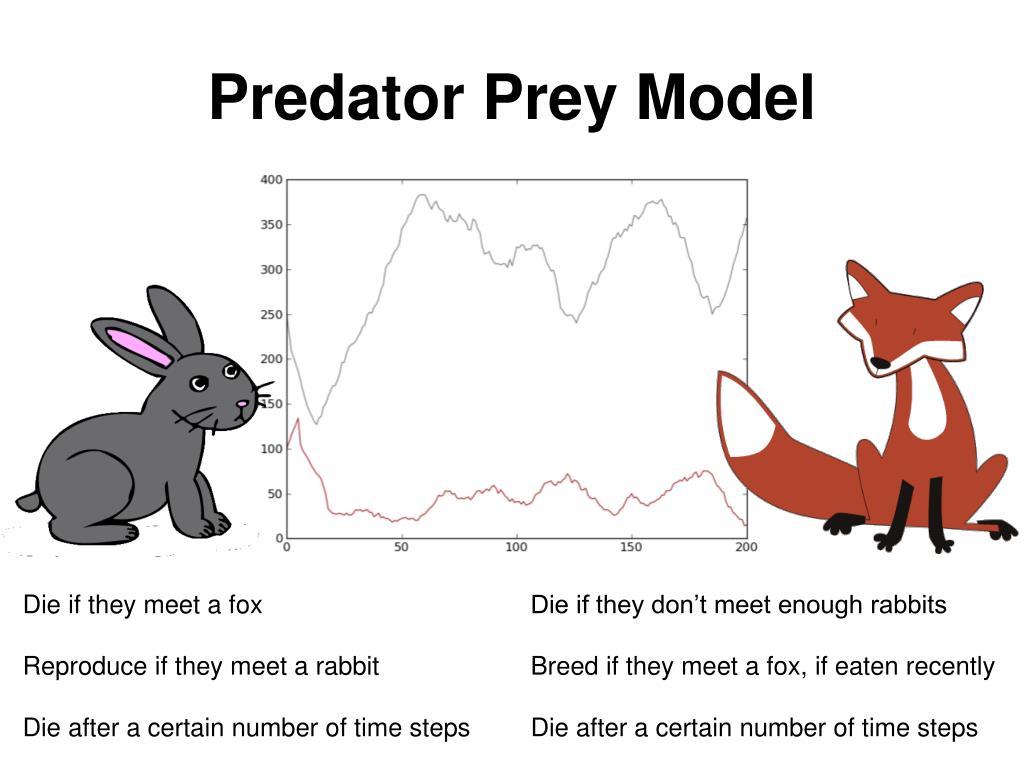 Predator Prey Model

400
350
300
250
200
150
100
50
0
0
50
100
150
200

Die if they meet a fox

Reproduce if they meet a rabbit

Die after a certain number of time steps

Die if they don’t meet enough rabbits

Breed if they meet a fox, if eaten recently

Die after a certain number of time steps